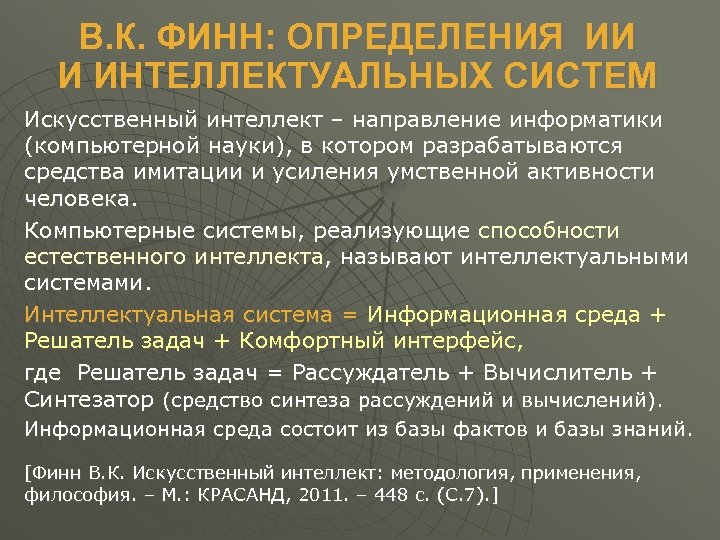 В.К. ФИНН: ОПРЕДЕЛЕНИЯ ИИ И ИНТЕЛЛЕКТУАЛЬНЫХ СИСТЕМ

Искусственный интеллект – направление информатики (компьютерной науки), в котором разрабатываются средства имитации и усиления умственной активности человека.

Компьютерные системы, реализующие способности естественного интеллекта, называют интеллектуальными системами.

Интеллектуальная система = Информационная среда + Решатель задач + Комфортный интерфейс,

где Решатель задач = Рассуждатель + Вычислитель + Синтезатор (средство синтеза рассуждений и вычислений).

Информационная среда состоит из базы фактов и базы знаний.

[Финн В.К. Искусственный интеллект: методология, применения, философия. – М.: КРАСАНД, 2011. – 448 с. (С.7).]